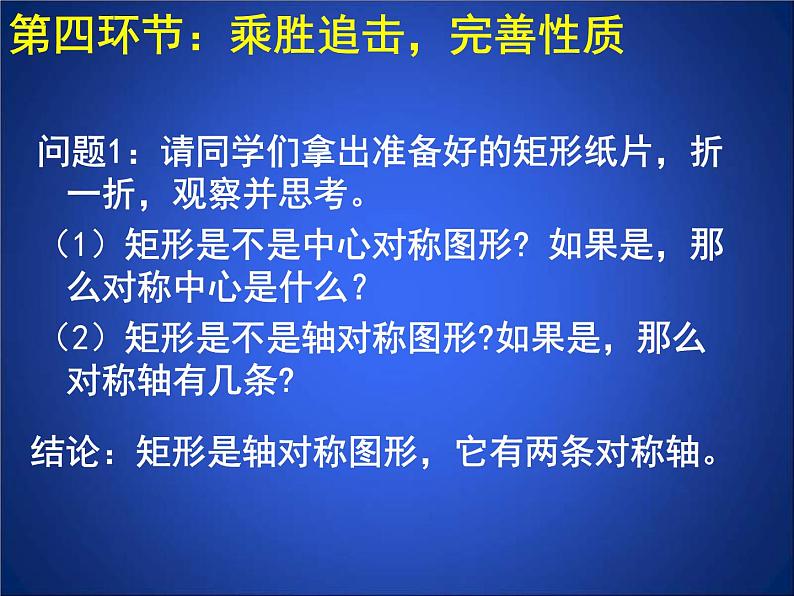 第四环节：乘胜追击，完善性质

问题1：请同学们拿出准备好的矩形纸片，折一折，观察并思考。

（1）矩形是不是中心对称图形？如果是，那么对称中心是什么？

（2）矩形是不是轴对称图形?如果是，那么对称轴有几条?

结论：矩形是轴对称图形，它有两条对称轴。